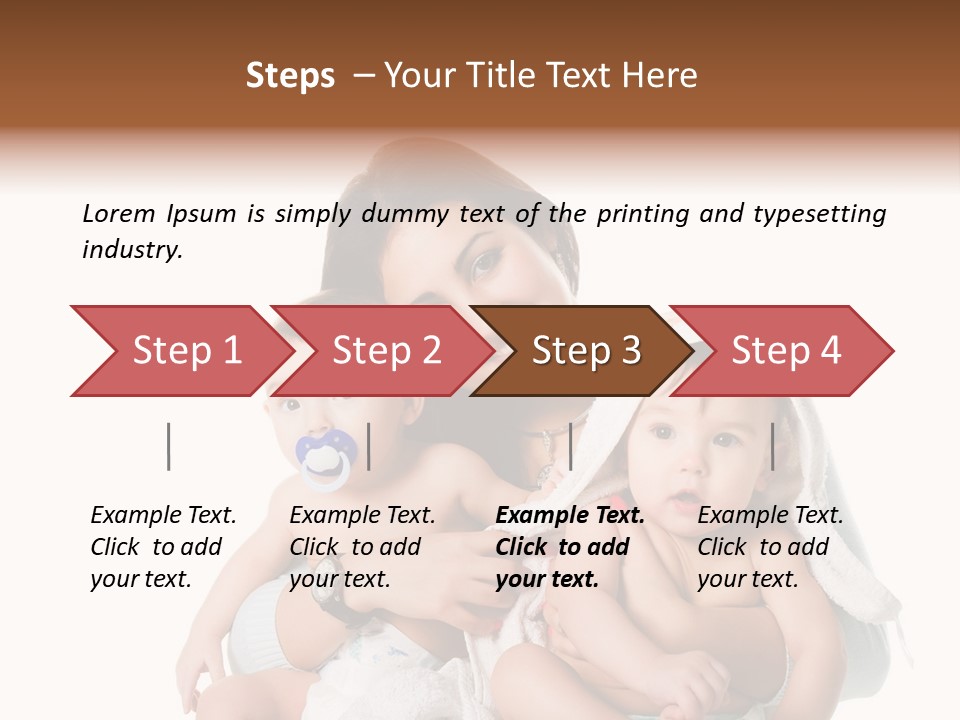 Steps – Your Title Text Here

Lorem Ipsum is simply dummy text of the printing and typesetting industry.

Step 1

Step 2

Step 3

Step 4

Example Text. Click to add your text.

Example Text. Click to add your text.

Example Text. Click to add your text.

Example Text. Click to add your text.